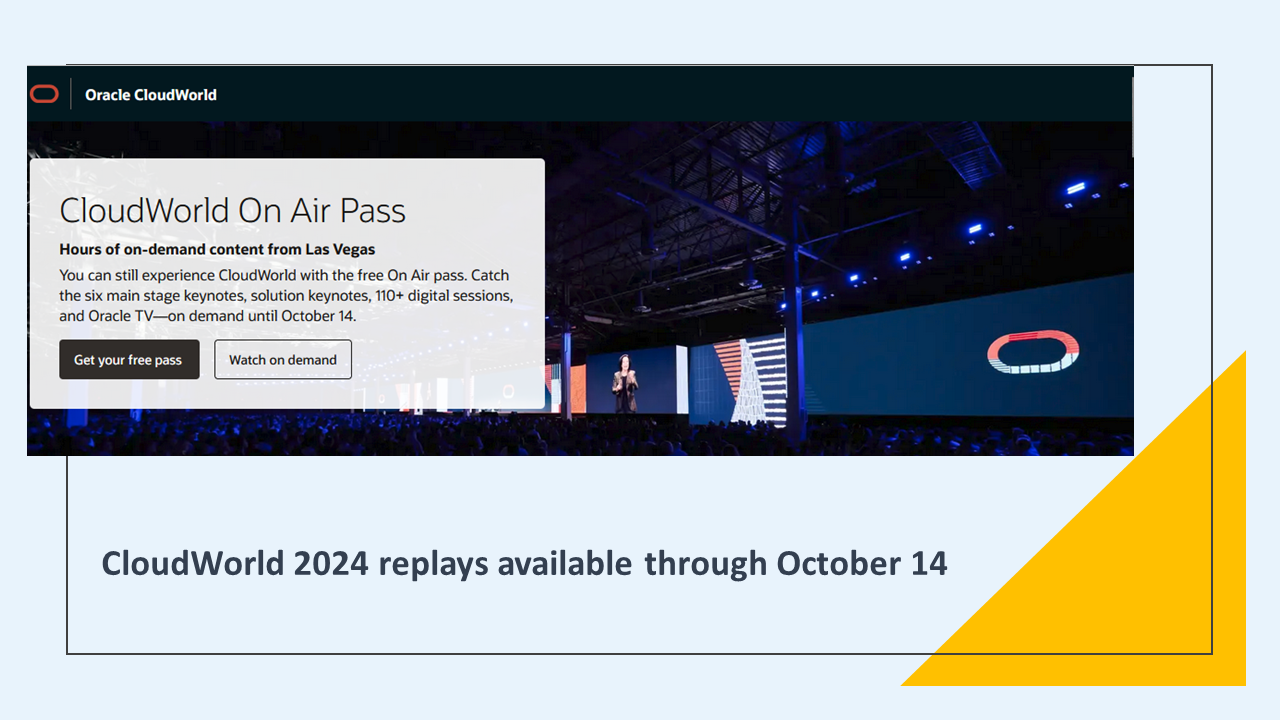 Oracle CloudWorld

CloudWorld On Air Pass

Hours of on-demand content from Las Vegas

You can still experience CloudWorld with the free On Air pass. Catch the six main stage keynotes, solution keynotes, 110+ digital sessions, and Oracle TV—on demand until October 14.

Get your free pass

Watch on demand

CloudWorld 2024 replays available through October 14